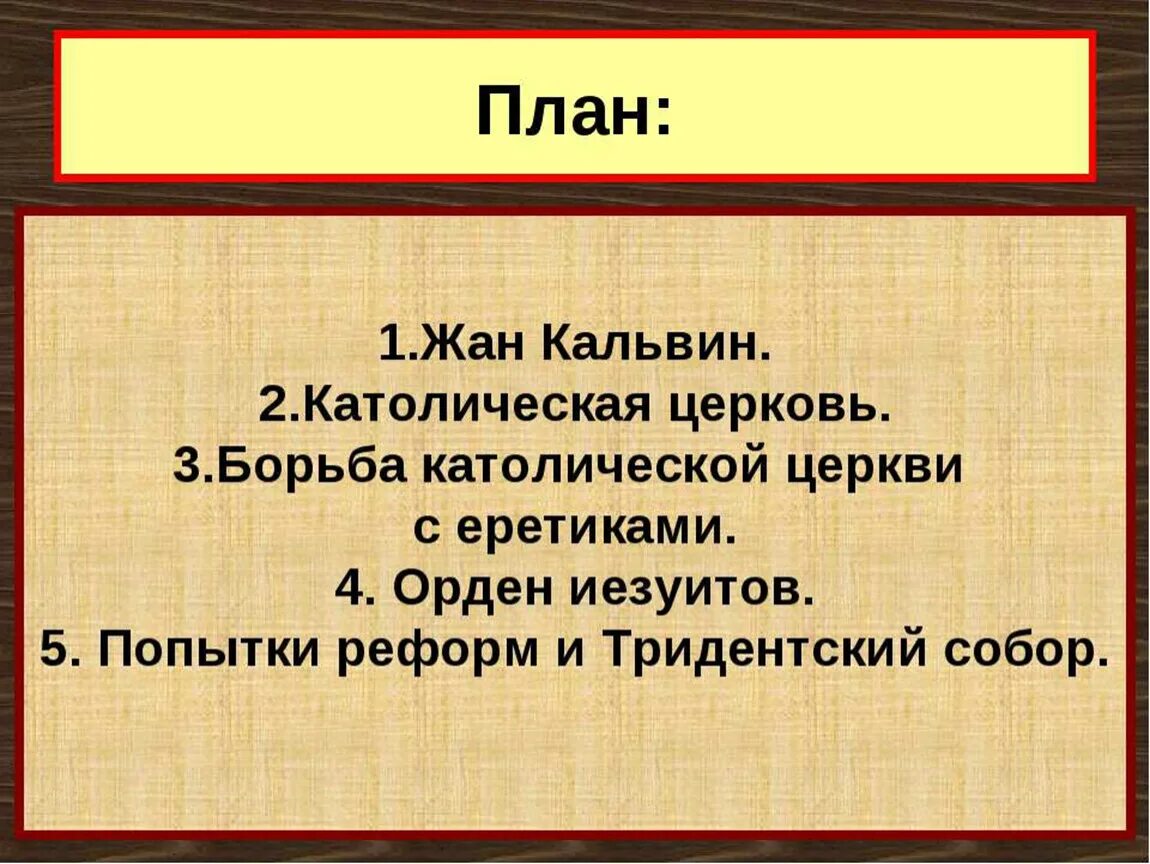 План:

1.Жан Кальвин.
2.Католическая церковь.
3.Борьба католической церкви с еретиками.
4. Орден иезуитов.
5. Попытки реформ и Тридентский собор.